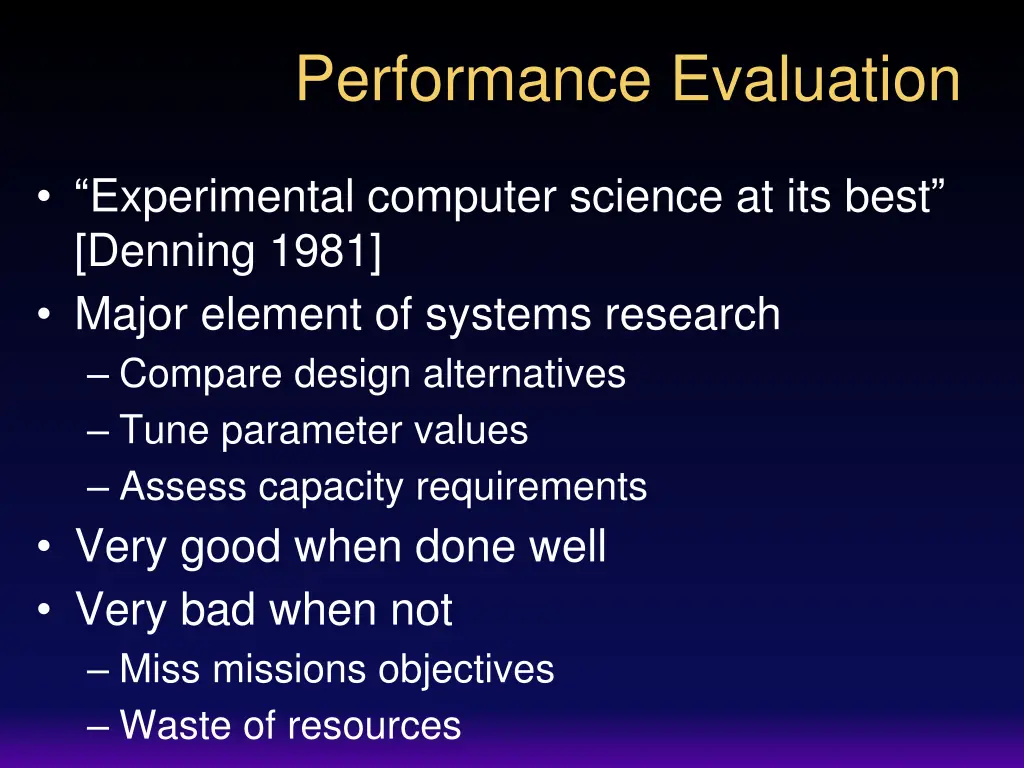 Performance Evaluation

• “Experimental computer science at its best” [Denning 1981]
• Major element of systems research
– Compare design alternatives
– Tune parameter values
– Assess capacity requirements
• Very good when done well
• Very bad when not
– Miss missions objectives
– Waste of resources